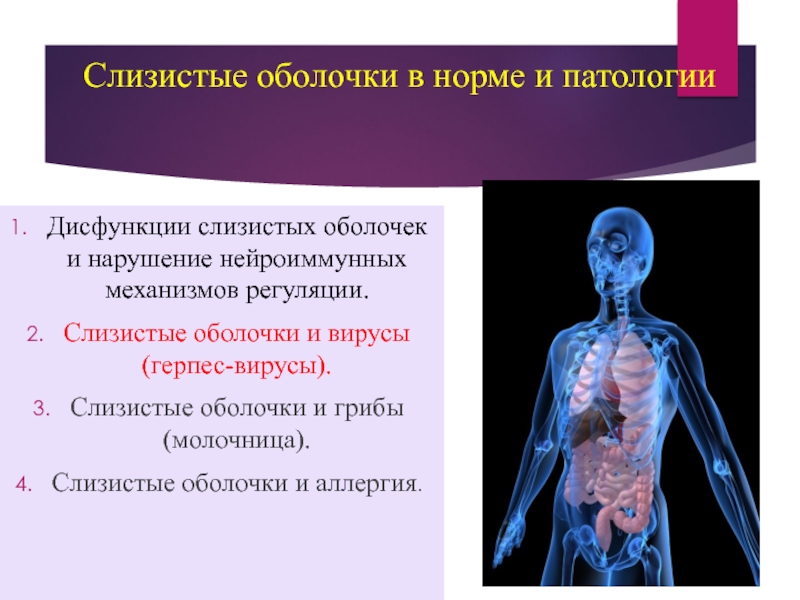 Слизистые оболочки в норме и патологии

1. Дисфункции слизистых оболочек и нарушение нейроиммунных механизмов регуляции.
2. Слизистые оболочки и вирусы (герпес-вирусы).
3. Слизистые оболочки и грибы (молочница).
4. Слизистые оболочки и аллергия.